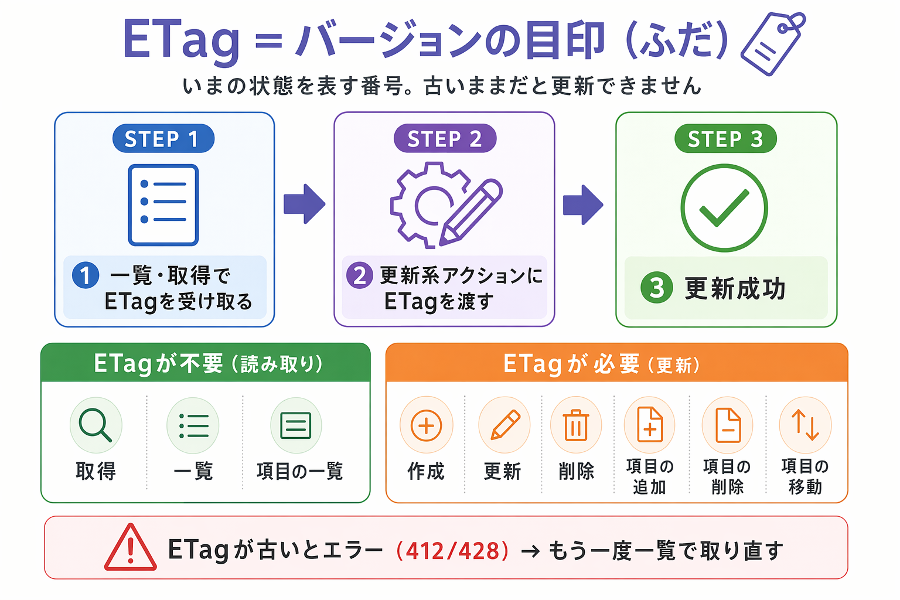 ETag = バージョンの目印（ふだ）

いまの状態を表す番号。古いままだと更新できません

STEP 1

1 一覧・取得で ETagを受け取る

STEP 2

2 更新系アクションに ETagを渡す

STEP 3

3 更新成功

ETagが不要（読み取り）

取得

一覧

項目の一覧

ETagが必要（更新）

作成

更新

削除

項目の追加

項目の削除

項目の移動

ETagが古いとエラー（412/428）→ もう一度一覧で取り直す